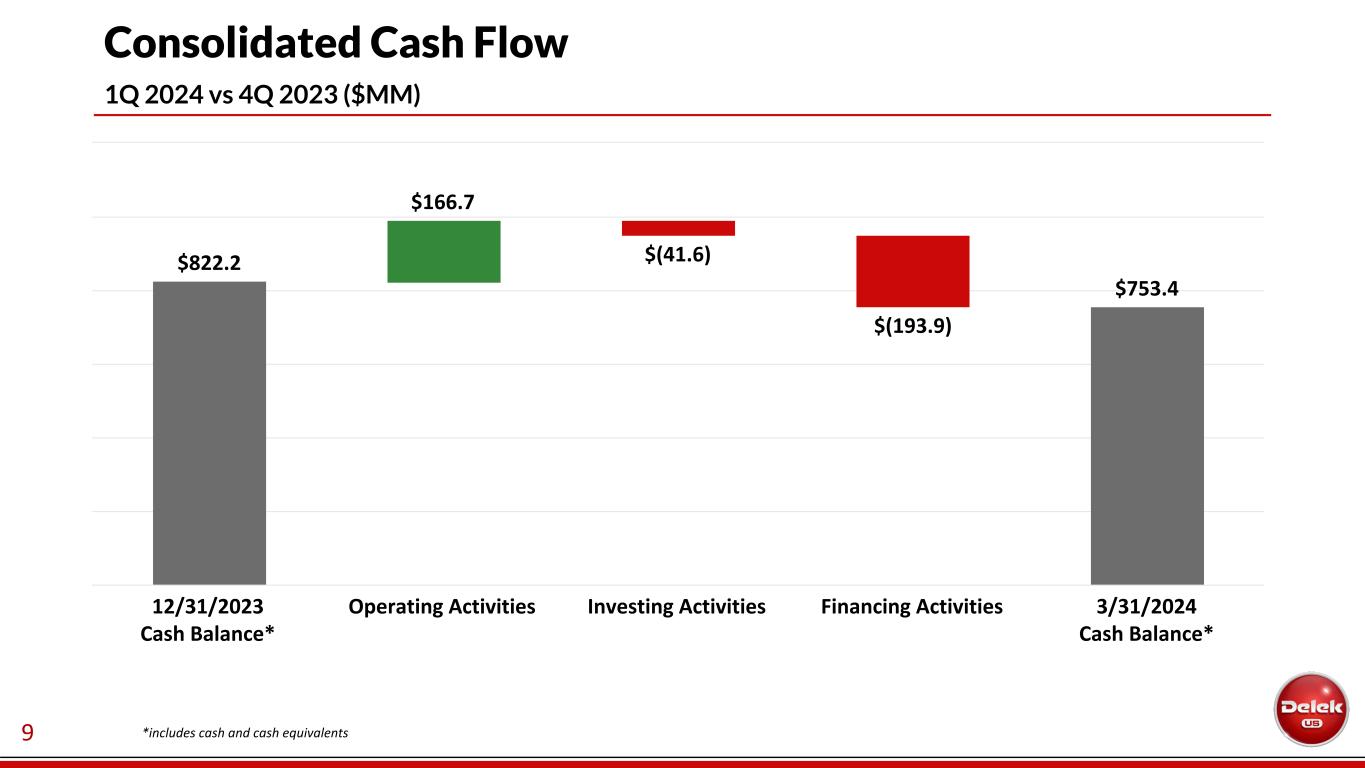 Consolidated Cash Flow

1Q 2024 vs 4Q 2023 ($MM)

$822.2

$166.7

$(41.6)

$(193.9)

$753.4

12/31/2023 Cash Balance*

Operating Activities

Investing Activities

Financing Activities

3/31/2024 Cash Balance*

9

*includes cash and cash equivalents

Delek US